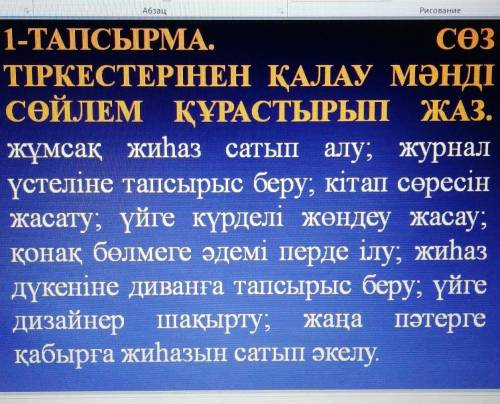 Абзац

Рисование

1-ТАПСЫРМА. СӨЗ ТІРКЕСТЕРІНЕН ҚАЛАУ МӘНДІ СӨЙЛЕМ ҚҰРАСТЫРЫП ЖАЗ.

жұмсақ жиһаз сатып алу; журнал үстеліне тапсырыс беру; кітап сөресін жасату; үйге күрделі жөндеу жасау; қонақ бөлмеге әдемі перде ілу; жиһаз дүкеніне диванға тапсырыс беру; үйге дизайнер шақырту; жаңа пәтерге қабырға жиһазын сатып әкелу.